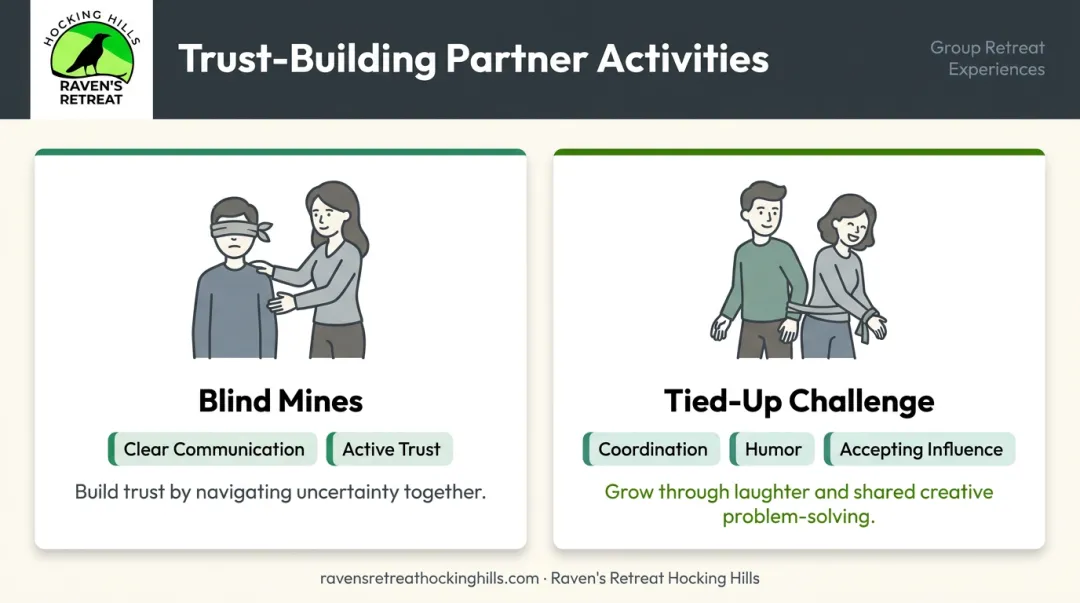 HOCKING HILLS
RAVEN'S
RETREAT

Trust-Building Partner Activities

Group Retreat
Experiences

Blind Mines

Clear Communication

Active Trust

Build trust by navigating uncertainty together.

Tied-Up Challenge

Coordination

Humor

Accepting Influence

Grow through laughter and shared creative problem-solving.

ravensretreathockinghills.com · Raven's Retreat Hocking Hills